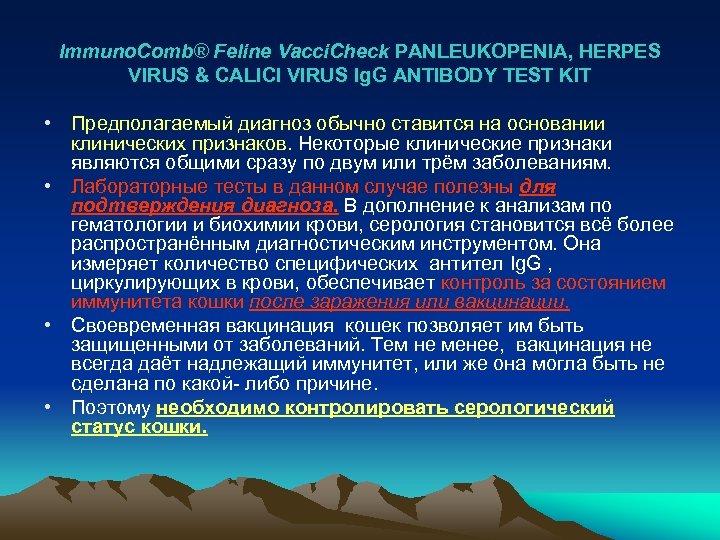 ImmunoComb® Feline VacciCheck PANLEUKOPENIA, HERPES VIRUS & CALICI VIRUS IgG ANTIBODY TEST KIT

• Предполагаемый диагноз обычно ставится на основании клинических признаков. Некоторые клинические признаки являются общими сразу по двум или трём заболеваниям.

• Лабораторные тесты в данном случае полезны для подтверждения диагноза. В дополнение к анализам по гематологии и биохимии крови, серология становится всё более распространённым диагностическим инструментом. Она измеряет количество специфических антител IgG , циркулирующих в крови, обеспечивает контроль за состоянием иммунитета кошки после заражения или вакцинации.

• Своевременная вакцинация кошек позволяет им быть защищенными от заболеваний. Тем не менее, вакцинация не всегда даёт надлежащий иммунитет, или же она могла быть не сделана по какой- либо причине.

• Поэтому необходимо контролировать серологический статус кошки.